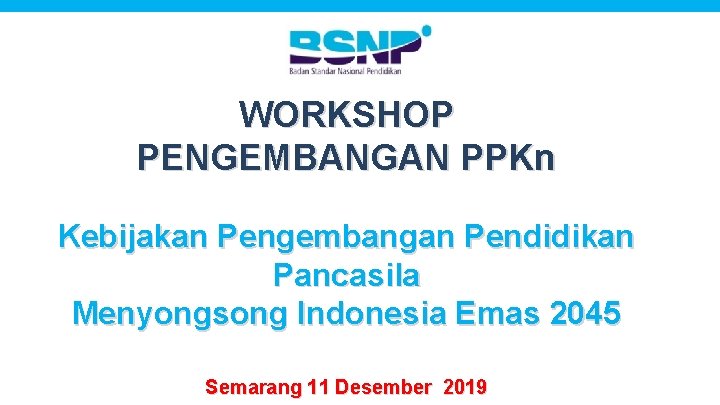 BSNP
Badan Standar Nasional Pendidikan

WORKSHOP
PENGEMBANGAN PPKn

Kebijakan Pengembangan Pendidikan Pancasila
Menyongsong Indonesia Emas 2045

Semarang 11 Desember 2019